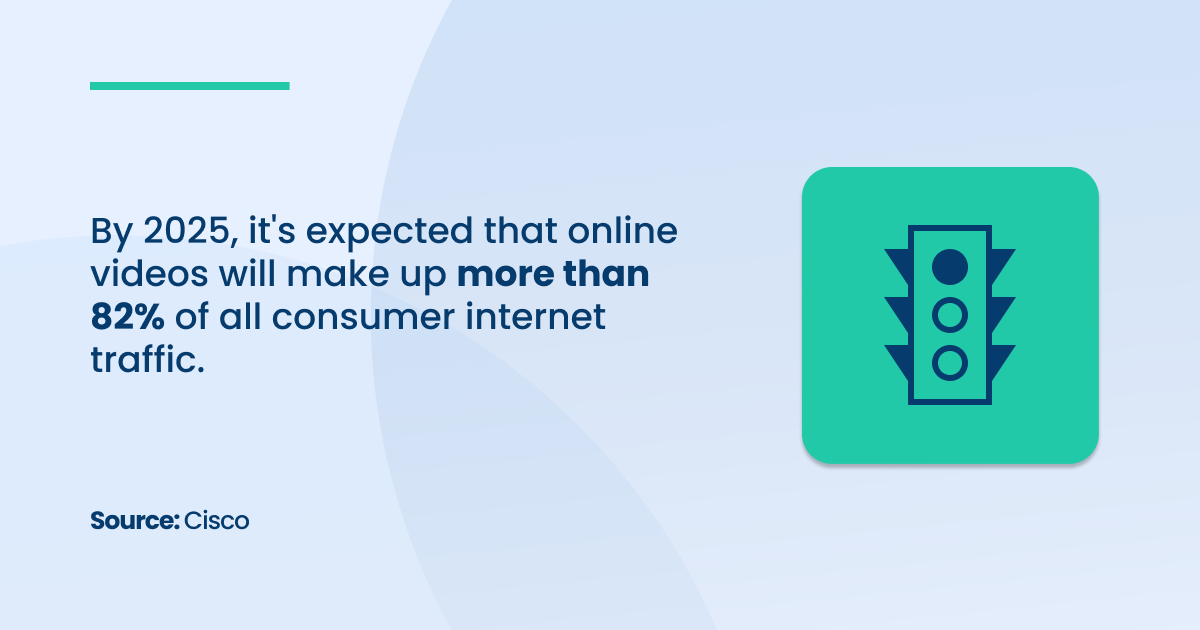 By 2025, it's expected that online videos will make up more than 82% of all consumer internet traffic.

Source: Cisco